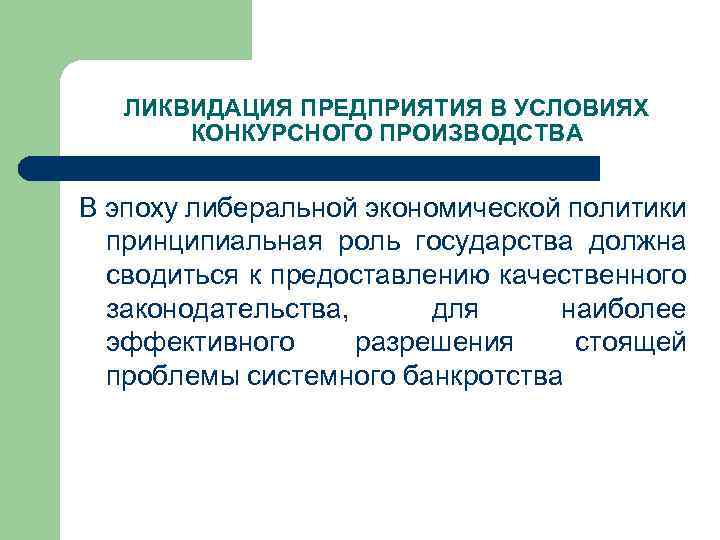 ЛИКВИДАЦИЯ ПРЕДПРИЯТИЯ В УСЛОВИЯХ КОНКУРСНОГО ПРОИЗВОДСТВА

В эпоху либеральной экономической политики принципиальная роль государства должна сводиться к предоставлению качественного законодательства, для наиболее эффективного разрешения стоящей проблемы системного банкротства